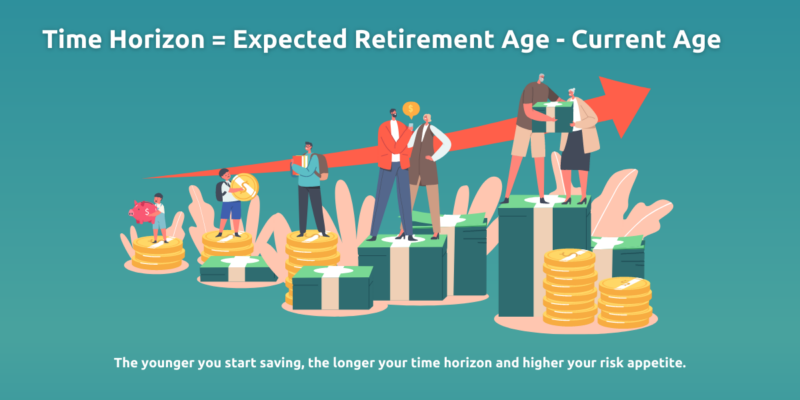 Time Horizon = Expected Retirement Age - Current Age

$

$

The younger you start saving, the longer your time horizon and higher your risk appetite.